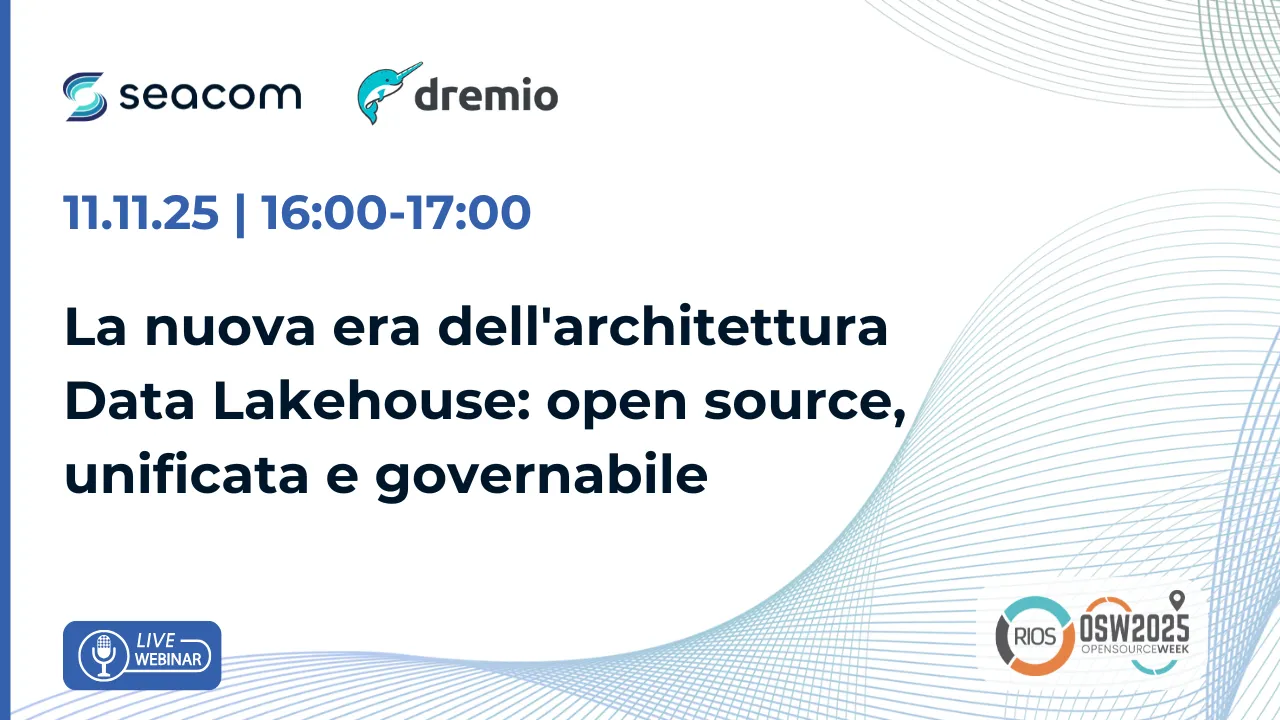 seacom

dremio

11.11.25 | 16:00-17:00

La nuova era dell'architettura Data Lakehouse: open source, unificata e governabile

LIVE WEBINAR

RIOS

OSW2025 OPENSOURCEWEEK